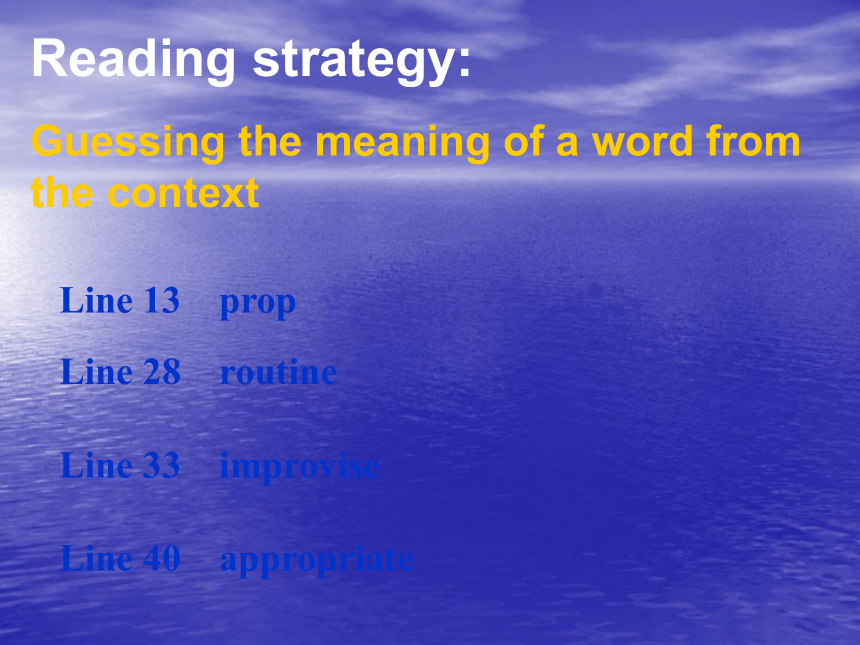 Reading strategy:

Guessing the meaning of a word from the context

Line 13 prop

Line 28 routine

Line 33 improvise

Line 40 appropriate